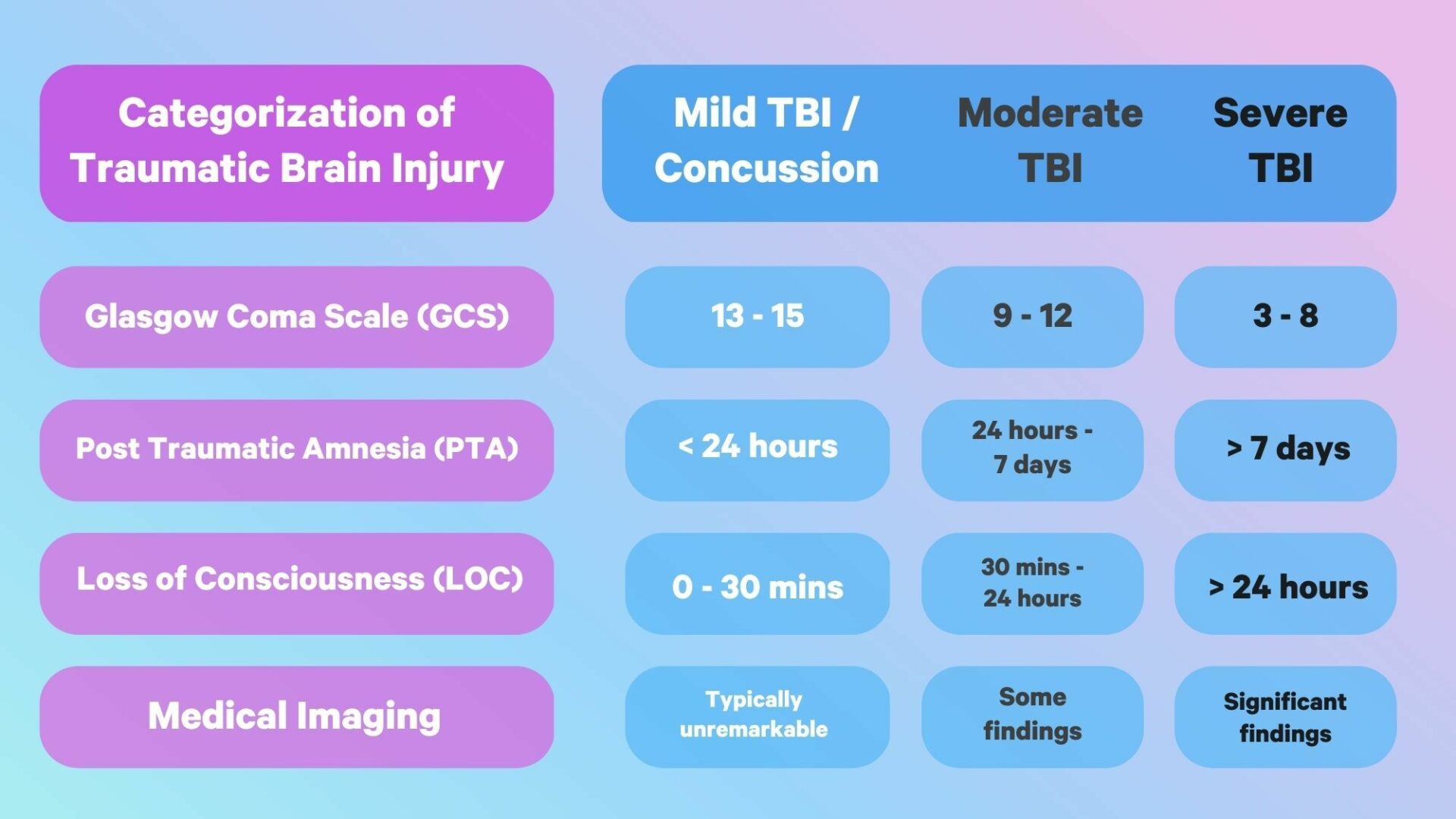 | Categorization of Traumatic Brain Injury | Mild TBI / Concussion | Moderate TBI | Severe TBI |
|---|---|---|---|
| Glasgow Coma Scale (GCS) | 13 - 15 | 9 - 12 | 3 - 8 |
| Post Traumatic Amnesia (PTA) | < 24 hours | 24 hours - 7 days | > 7 days |
| Loss of Consciousness (LOC) | 0 - 30 mins | 30 mins - 24 hours | > 24 hours |
| Medical Imaging | Typically unremarkable | Some findings | Significant findings |